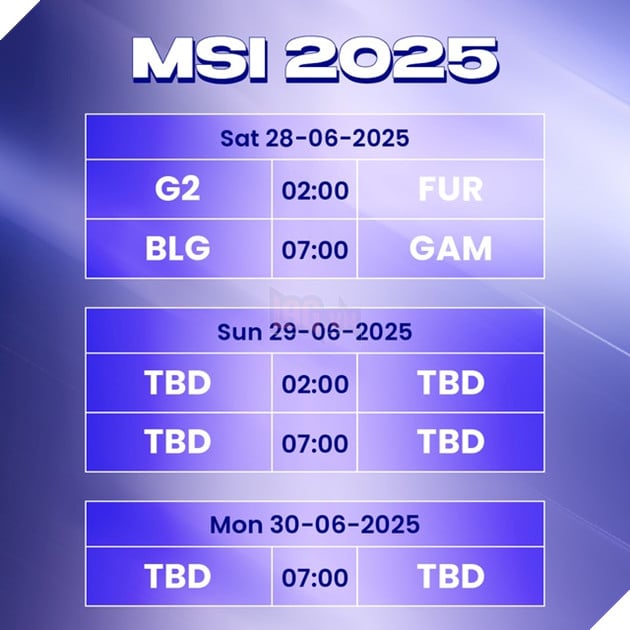 MSI 2025

| Sat 28-06-2025 | | |
|---|---|---|
| G2 | 02:00 | FUR |
| BLG | 07:00 | GAM |

| Sun 29-06-2025 | | |
|---|---|---|
| TBD | 02:00 | TBD |
| TBD | 07:00 | TBD |

| Mon 30-06-2025 | | |
|---|---|---|
| TBD | 07:00 | TBD |